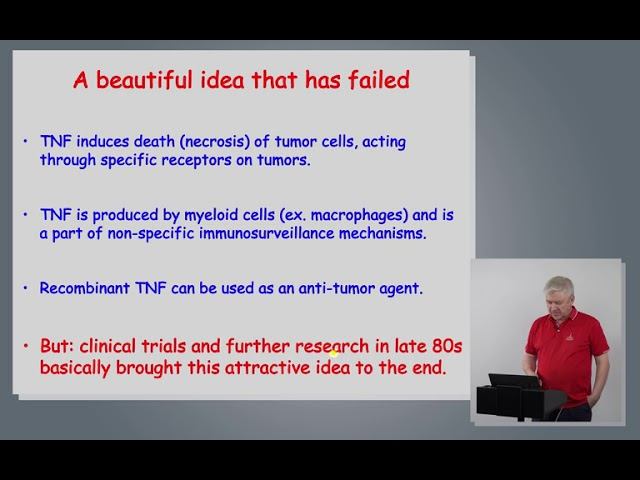 A beautiful idea that has failed

• TNF induces death (necrosis) of tumor cells, acting through specific receptors on tumors.

• TNF is produced by myeloid cells (ex. macrophages) and is a part of non-specific immunosurveillance mechanisms.

• Recombinant TNF can be used as an anti-tumor agent.

• But: clinical trials and further research in late 80s basically brought this attractive idea to the end.